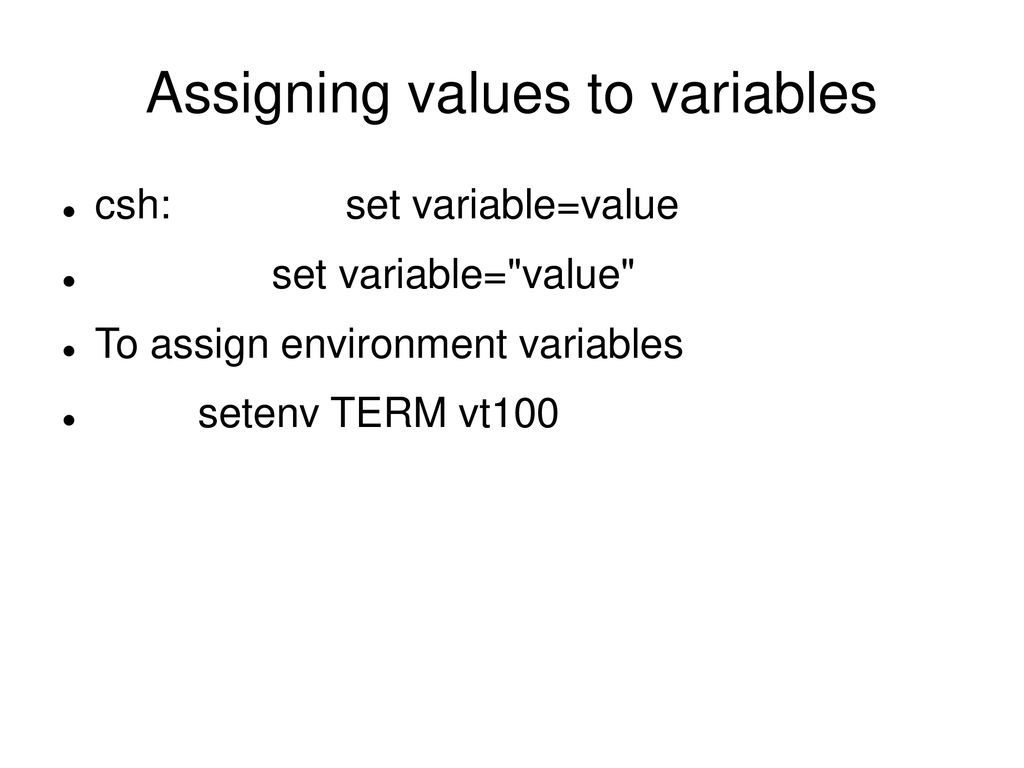 Assigning values to variables

- csh: set variable=value
- set variable="value"
- To assign environment variables
- setenv TERM vt100